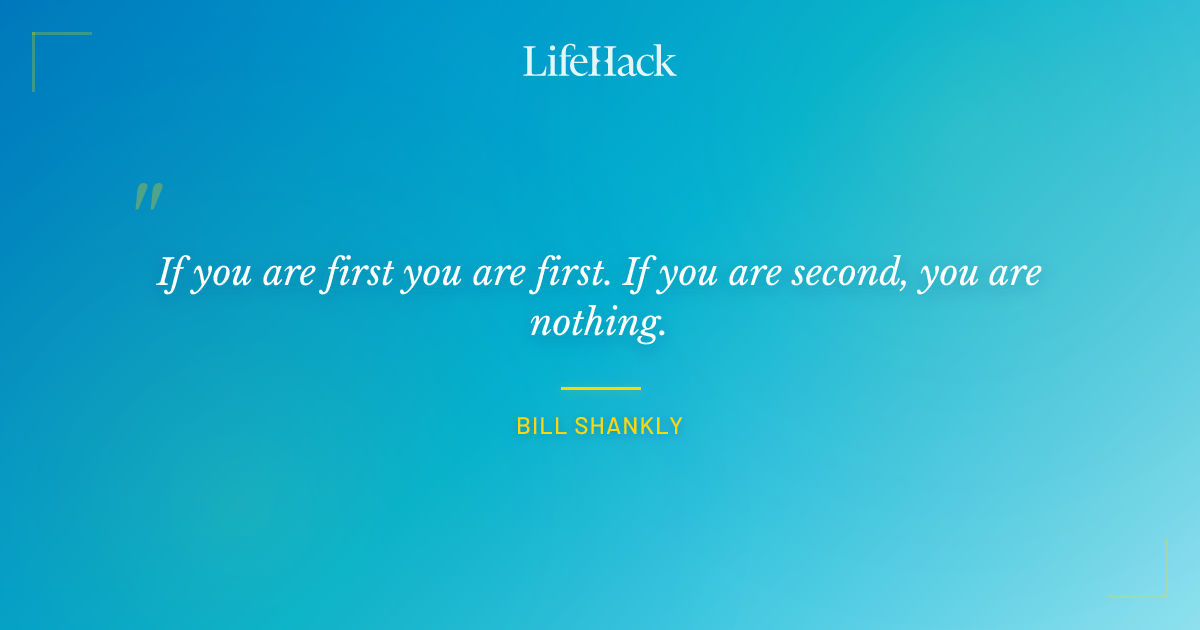 LifeHack

"

If you are first you are first. If you are second, you are nothing.

BILL SHANKLY